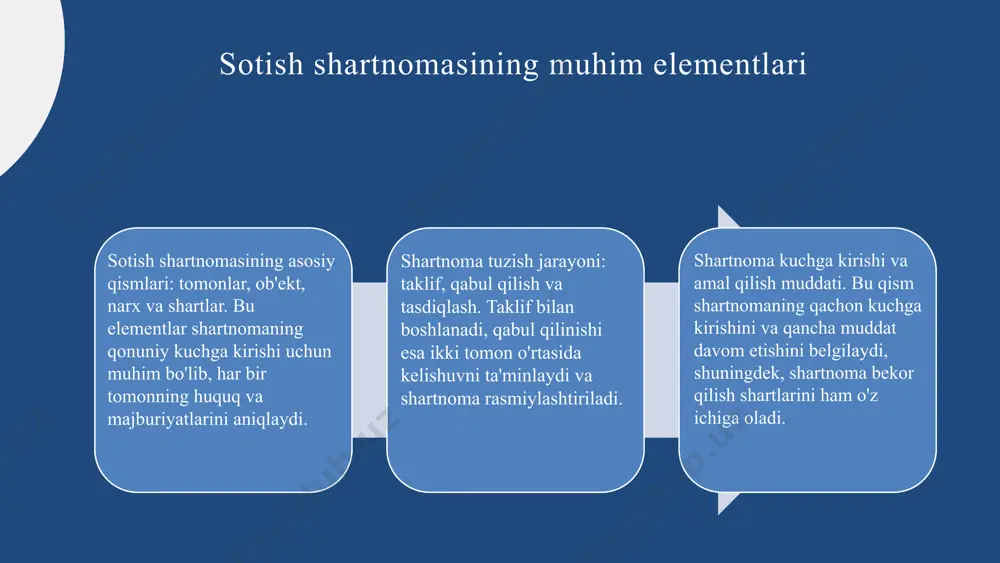 Sotish shartnomasining muhim elementlari

Sotish shartnomasining asosiy qismlari: tomonlar, ob'ekt, narx va shartlar. Bu elementlar shartnomaning qonuniy kuchga kirishi uchun muhim bo'lib, har bir tomonning huquq va majburiyatlarini aniqlaydi.

Shartnoma tuzish jarayoni: taklif, qabul qilish va tasdiqlash. Taklif bilan boshlanadi, qabul qilinishi esa ikki tomon o'rtasida kelishuvni ta'minlaydi va shartnoma rasmiylashtiriladi.

Shartnoma kuchga kirishi va amal qilish muddati. Bu qism shartnomaning qachon kuchga kirishini va qancha muddat davom etishini belgilaydi, shuningdek, shartnoma bekor qilish shartlarini ham o'z ichiga oladi.